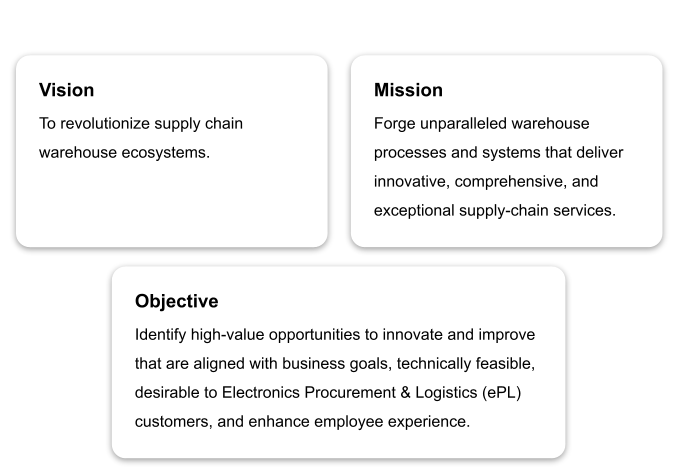 Vision

To revolutionize supply chain warehouse ecosystems.

Mission

Forge unparalleled warehouse processes and systems that deliver innovative, comprehensive, and exceptional supply-chain services.

Objective

Identify high-value opportunities to innovate and improve that are aligned with business goals, technically feasible, desirable to Electronics Procurement & Logistics (ePL) customers, and enhance employee experience.